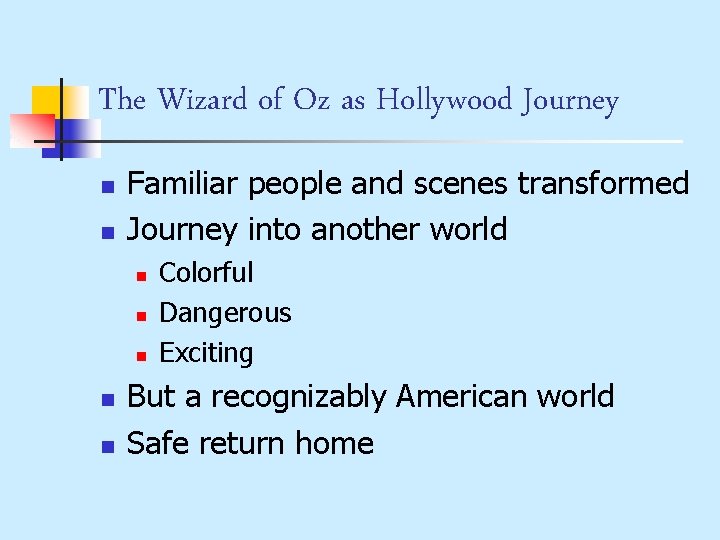 The Wizard of Oz as Hollywood Journey

- Familiar people and scenes transformed
- Journey into another world
  - Colorful
  - Dangerous
  - Exciting
- But a recognizably American world
- Safe return home